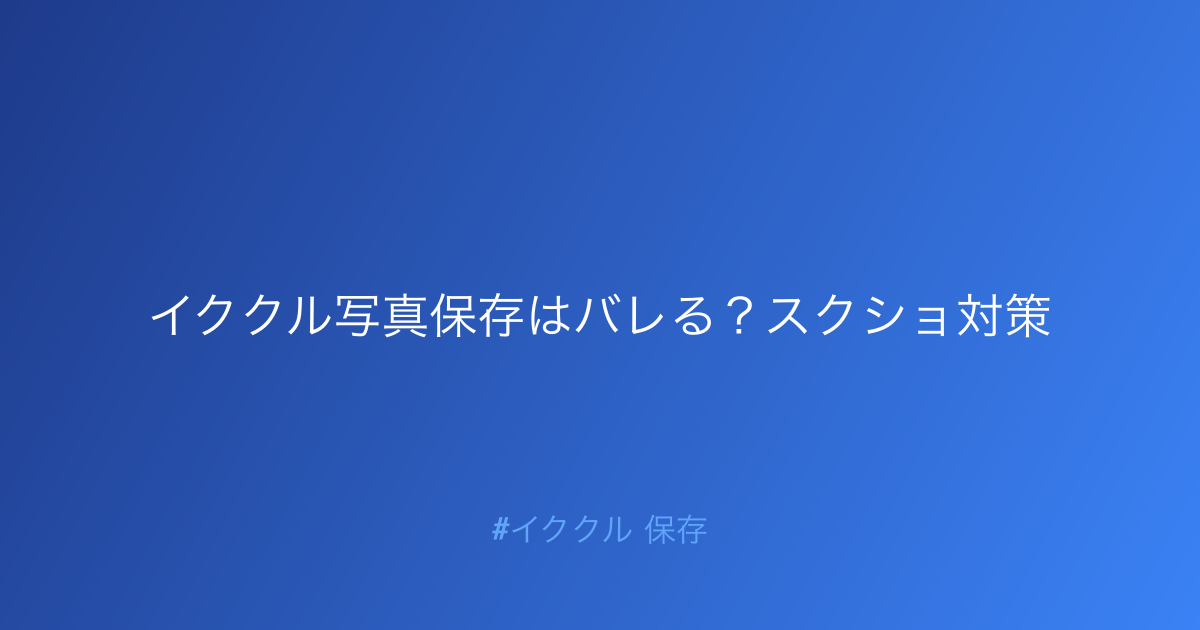 イククル写真保存はバレる？スクショ対策

#イククル 保存